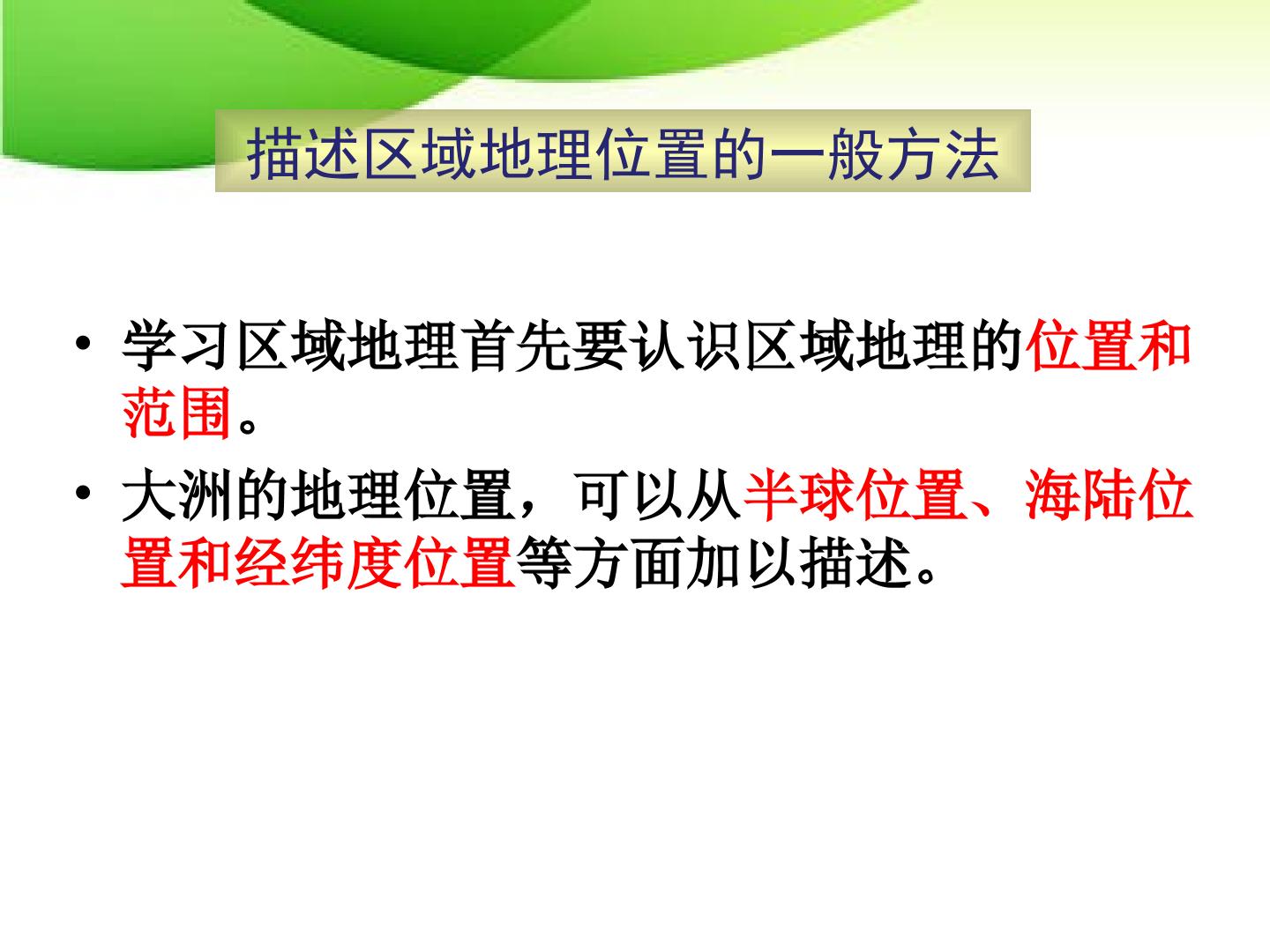 描述区域地理位置的一般方法

• 学习区域地理首先要认识区域地理的位置和范围。

• 大洲的地理位置，可以从半球位置、海陆位置和经纬度位置等方面加以描述。